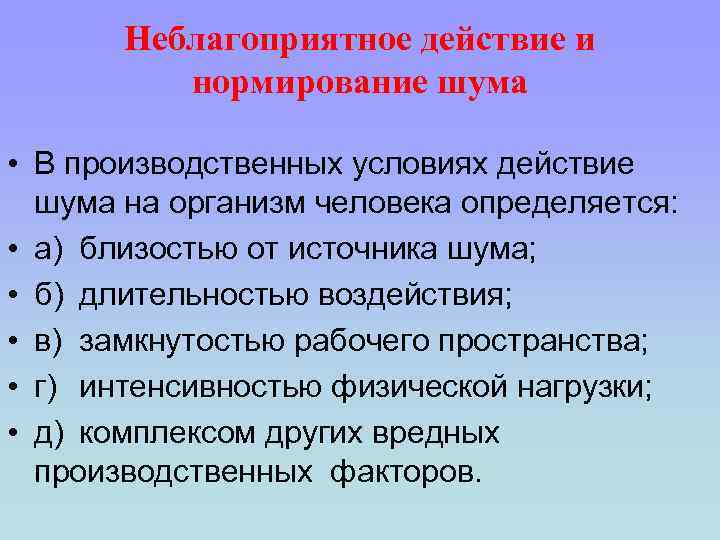 Неблагоприятное действие и нормирование шума

• В производственных условиях действие шума на организм человека определяется:
• а) близостью от источника шума;
• б) длительностью воздействия;
• в) замкнутостью рабочего пространства;
• г) интенсивностью физической нагрузки;
• д) комплексом других вредных производственных факторов.